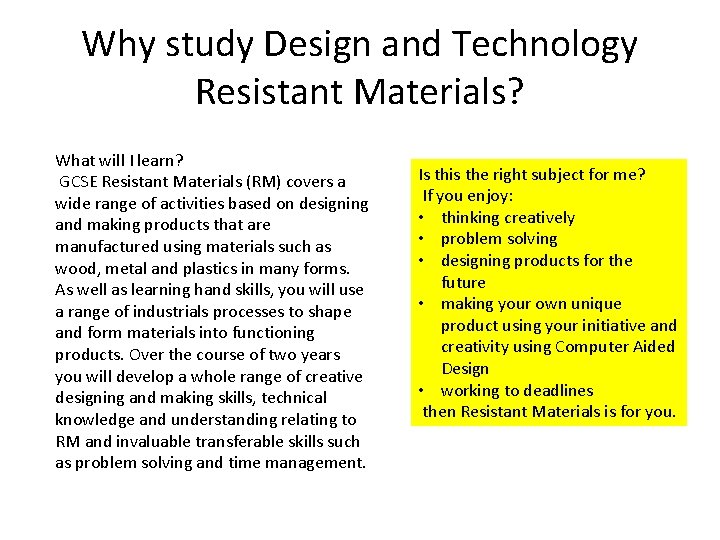 Why study Design and Technology Resistant Materials?

What will I learn?
GCSE Resistant Materials (RM) covers a wide range of activities based on designing and making products that are manufactured using materials such as wood, metal and plastics in many forms. As well as learning hand skills, you will use a range of industrials processes to shape and form materials into functioning products. Over the course of two years you will develop a whole range of creative designing and making skills, technical knowledge and understanding relating to RM and invaluable transferable skills such as problem solving and time management.

Is this the right subject for me?
If you enjoy:
• thinking creatively
• problem solving
• designing products for the future
• making your own unique product using your initiative and creativity using Computer Aided Design
• working to deadlines
then Resistant Materials is for you.